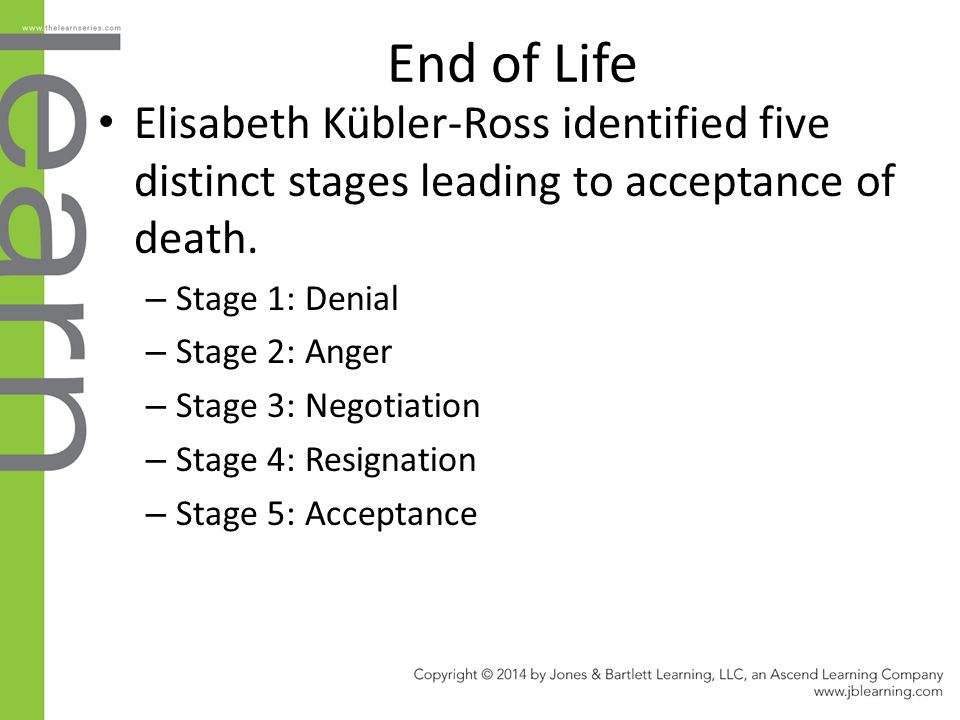 www.thelearnseries.com

learn

End of Life

• Elisabeth Kübler-Ross identified five distinct stages leading to acceptance of death.

– Stage 1: Denial
– Stage 2: Anger
– Stage 3: Negotiation
– Stage 4: Resignation
– Stage 5: Acceptance

Copyright © 2014 by Jones & Bartlett Learning, LLC, an Ascend Learning Company
www.jblearning.com